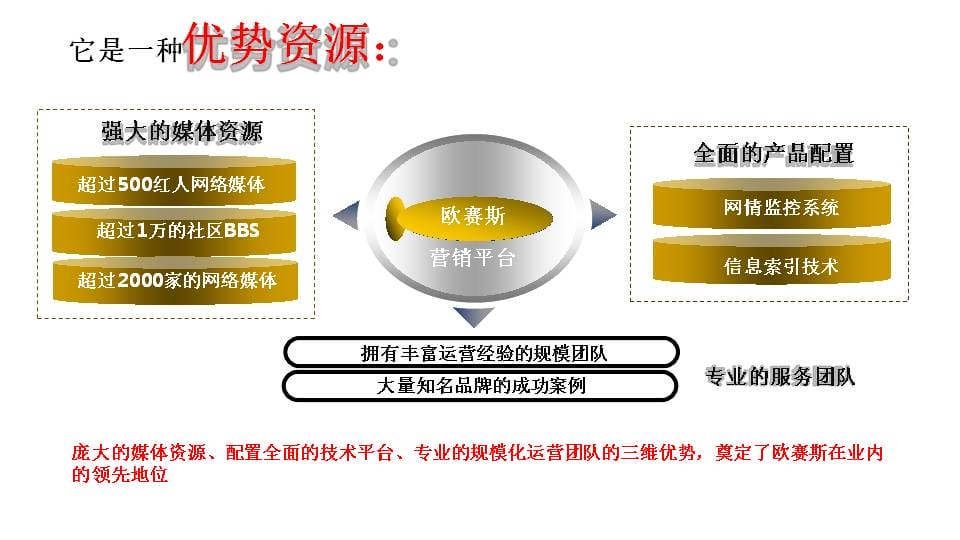 它是一种优势资源：

强大的媒体资源

超过500红人网络媒体

超过1万的社区BBS

超过2000家的网络媒体

欧赛斯

营销平台

全面的产品配置

网情监控系统

信息索引技术

拥有丰富运营经验的规模团队

大量知名品牌的成功案例

专业的服务团队

庞大的媒体资源、配置全面的技术平台、专业的规模化运营团队的三维优势，奠定了欧赛斯在业内的领先地位